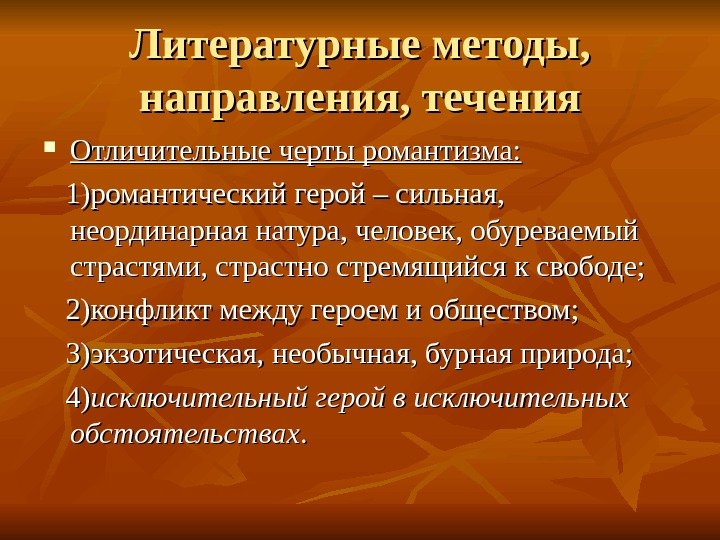 Литературные методы, направления, течения

Отличительные черты романтизма:

1)романтический герой – сильная, неординарная натура, человек, обуреваемый страстями, страстно стремящийся к свободе;

2)конфликт между героем и обществом;

3)экзотическая, необычная, бурная природа;

4)исключительный герой в исключительных обстоятельствах.